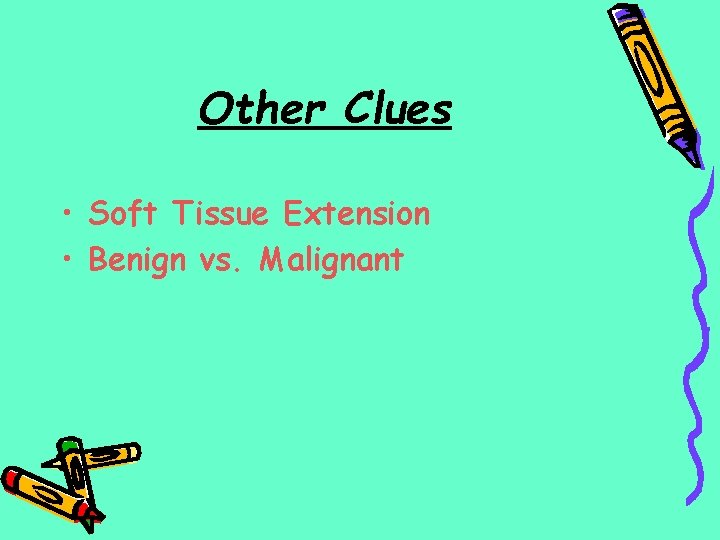 Other Clues

• Soft Tissue Extension
• Benign vs. Malignant